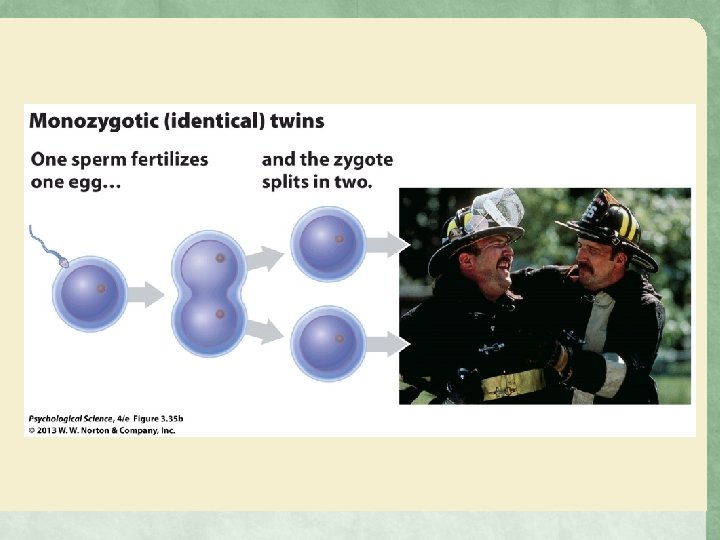 Monozygotic (identical) twins

One sperm fertilizes one egg…

and the zygote splits in two.

Psychological Science, 4/e Figure 3.35b
© 2013 W. W. Norton & Company, Inc.